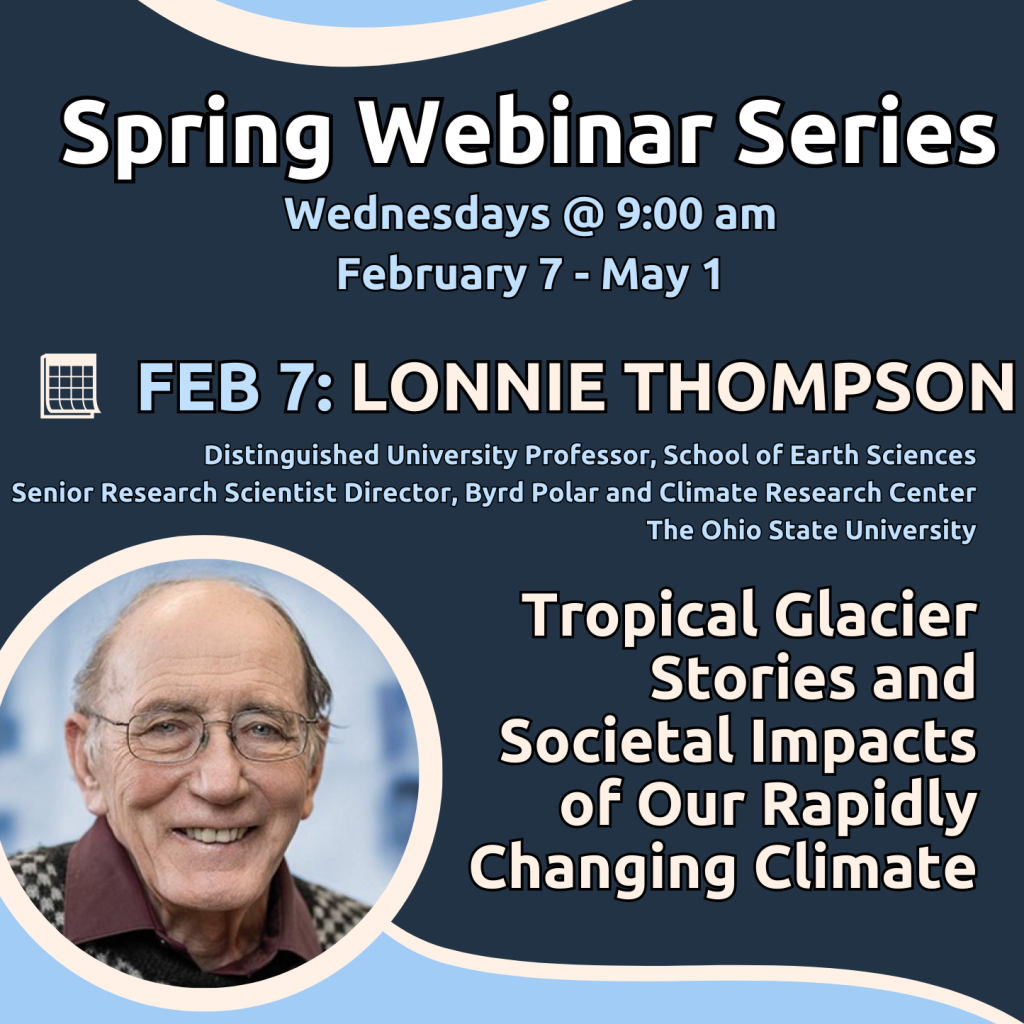 Spring Webinar Series
Wednesdays @ 9:00 am
February 7 - May 1

FEB 7: LONNIE THOMPSON

Distinguished University Professor, School of Earth Sciences
Senior Research Scientist Director, Byrd Polar and Climate Research Center
The Ohio State University

Tropical Glacier Stories and Societal Impacts of Our Rapidly Changing Climate